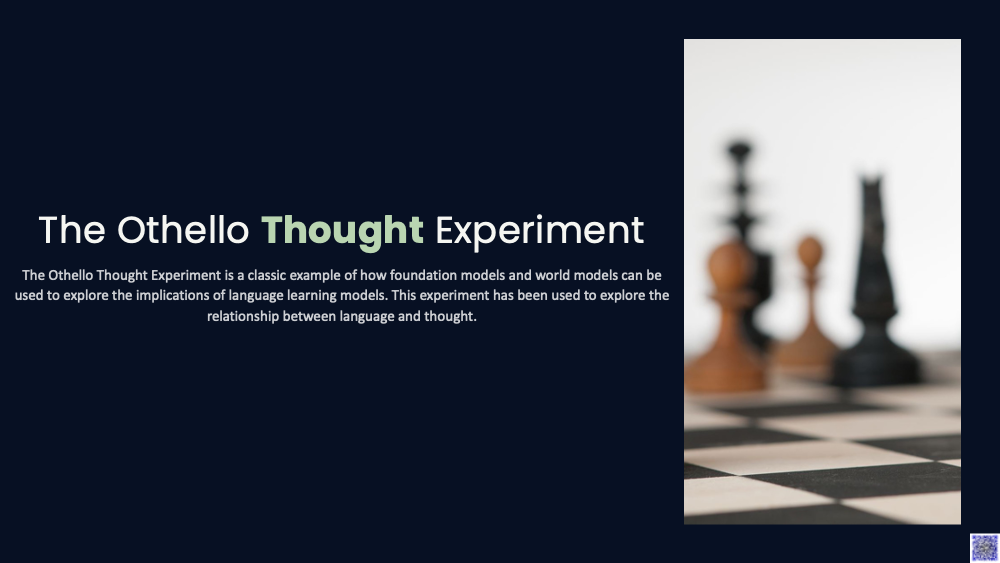 The Othello Thought Experiment

The Othello Thought Experiment is a classic example of how foundation models and world models can be used to explore the implications of language learning models. This experiment has been used to explore the relationship between language and thought.